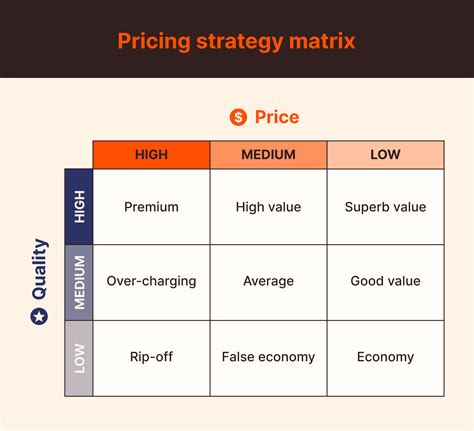 Pricing strategy matrix

$ Price

Quality

| | HIGH | MEDIUM | LOW |
|---|---|---|---|
| HIGH | Premium | High value | Superb value |
| MEDIUM | Over-charging | Average | Good value |
| LOW | Rip-off | False economy | Economy |